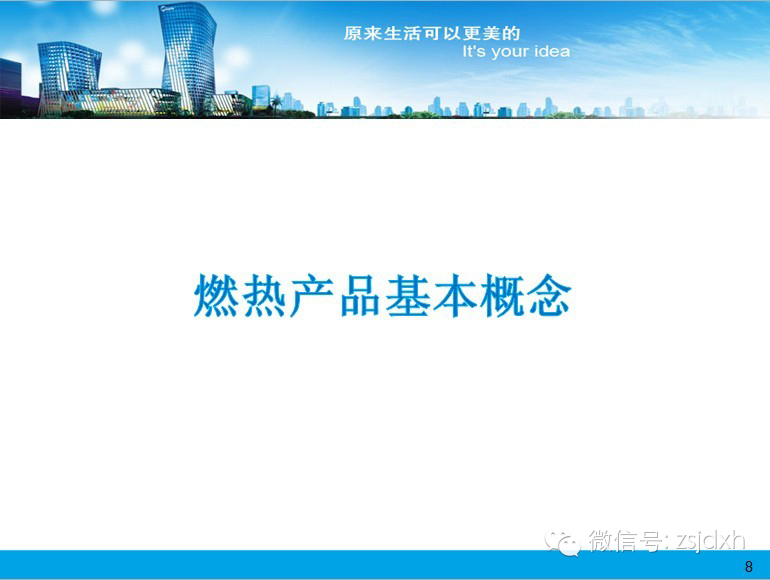 原来生活可以更美的
It's your idea

燃热产品基本概念

微信号: zsjdxh

8